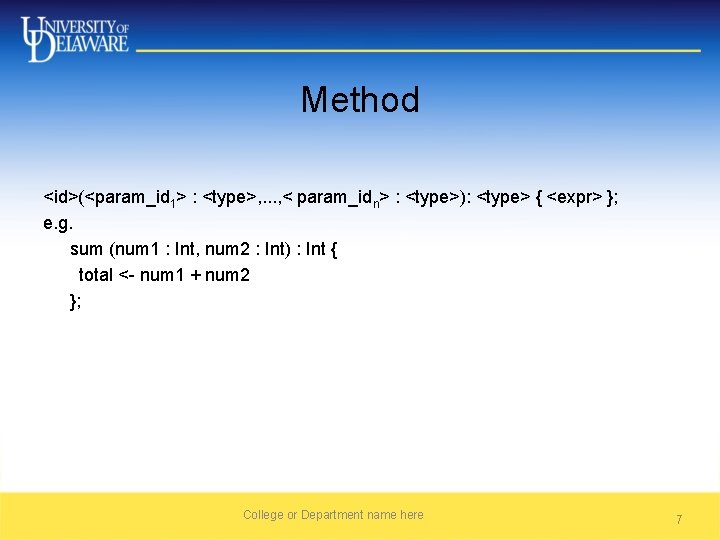 UNIVERSITY OF DELAWARE

Method

<id>(<param_id$_1$> : <type>,...,< param_id$_n$> : <type>): <type> { <expr> };
e.g.
sum (num1 : Int, num2 : Int) : Int {
total <- num1 + num2
};

College or Department name here

7